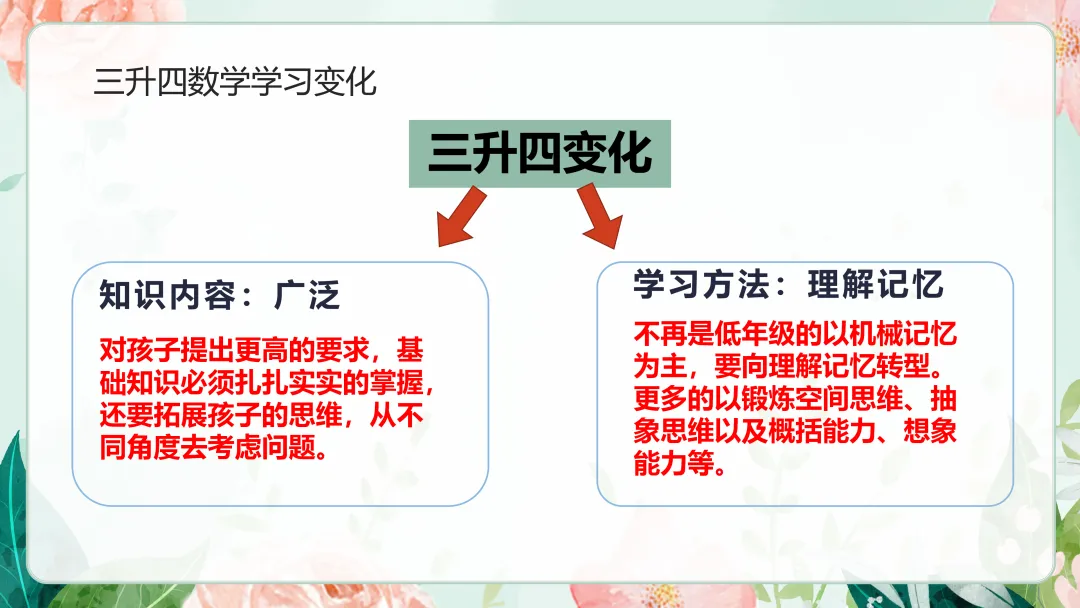 三升四数学学习变化

三升四变化

知识内容：广泛

对孩子提出更高的要求，基础知识必须扎扎实实的掌握，还要拓展孩子的思维，从不同角度去考虑问题。

学习方法：理解记忆

不再是低年级的以机械记忆为主，要向理解记忆转型。更多的以锻炼空间思维、抽象思维以及概括能力、想象能力等。